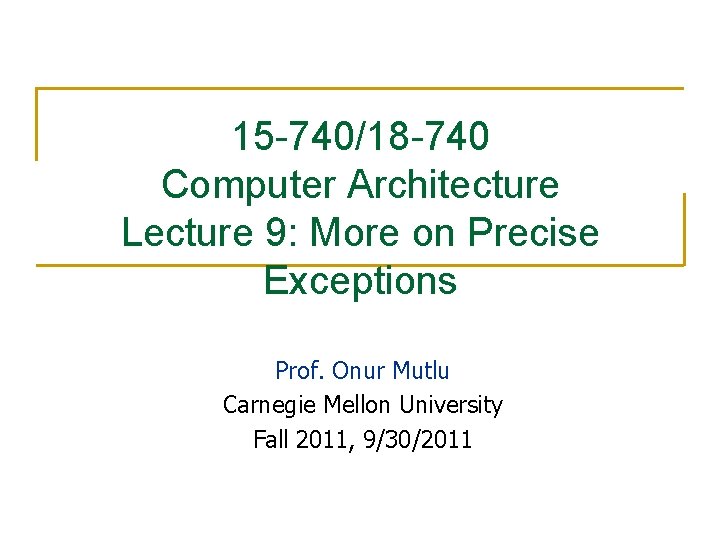 15-740/18-740
Computer Architecture
Lecture 9: More on Precise Exceptions

Prof. Onur Mutlu
Carnegie Mellon University
Fall 2011, 9/30/2011